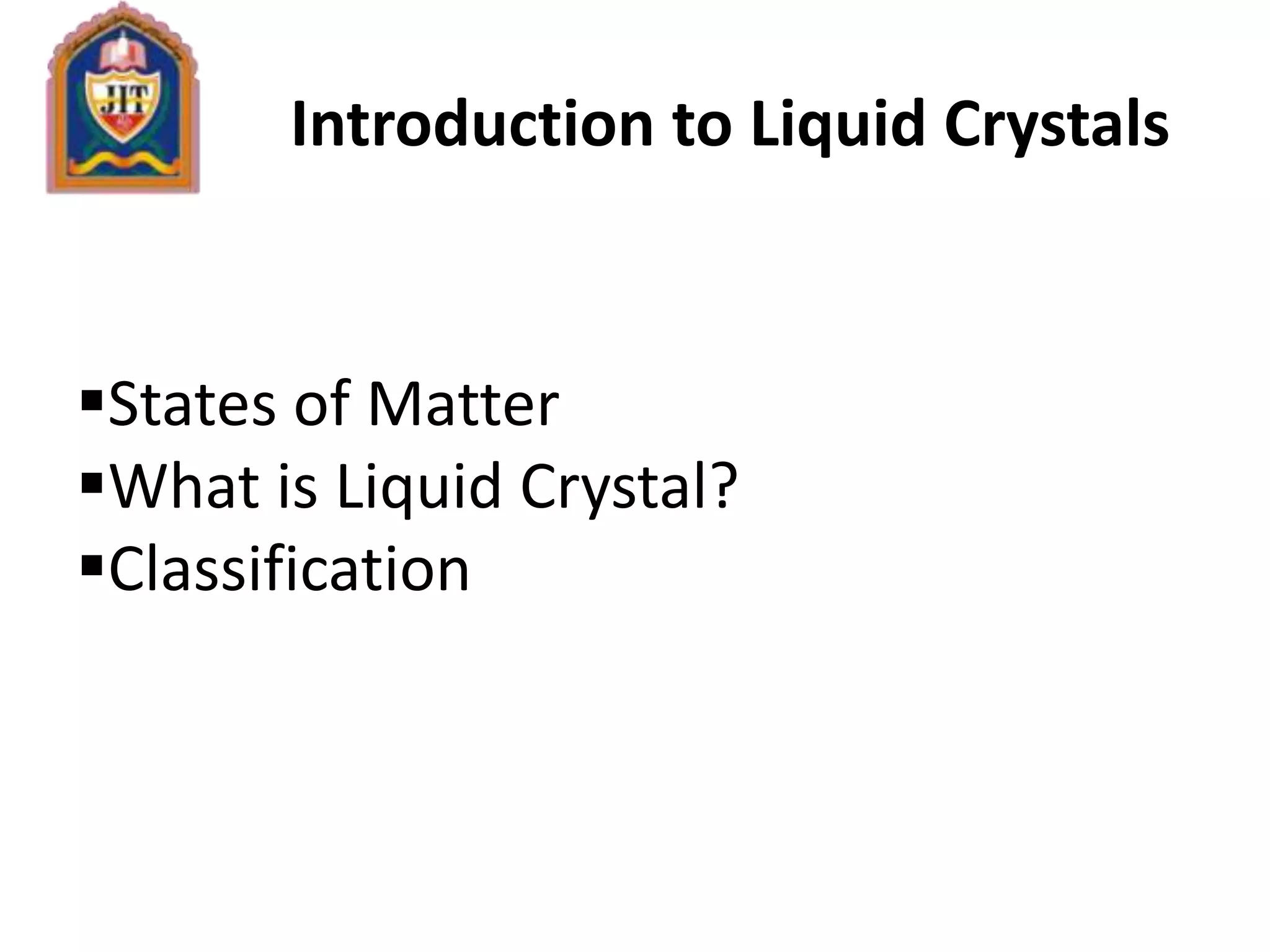 JIT

Introduction to Liquid Crystals

▪States of Matter
▪What is Liquid Crystal?
▪Classification